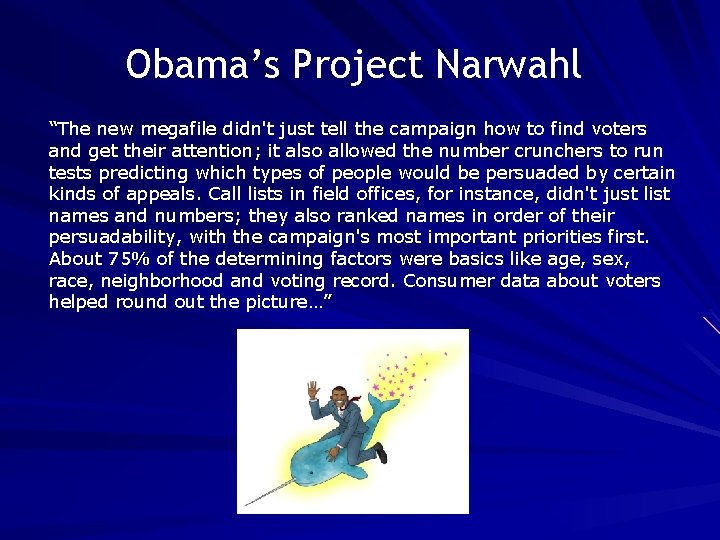 Obama’s Project Narwahl

“The new megafile didn't just tell the campaign how to find voters and get their attention; it also allowed the number crunchers to run tests predicting which types of people would be persuaded by certain kinds of appeals. Call lists in field offices, for instance, didn't just list names and numbers; they also ranked names in order of their persuadability, with the campaign's most important priorities first. About 75% of the determining factors were basics like age, sex, race, neighborhood and voting record. Consumer data about voters helped round out the picture…”